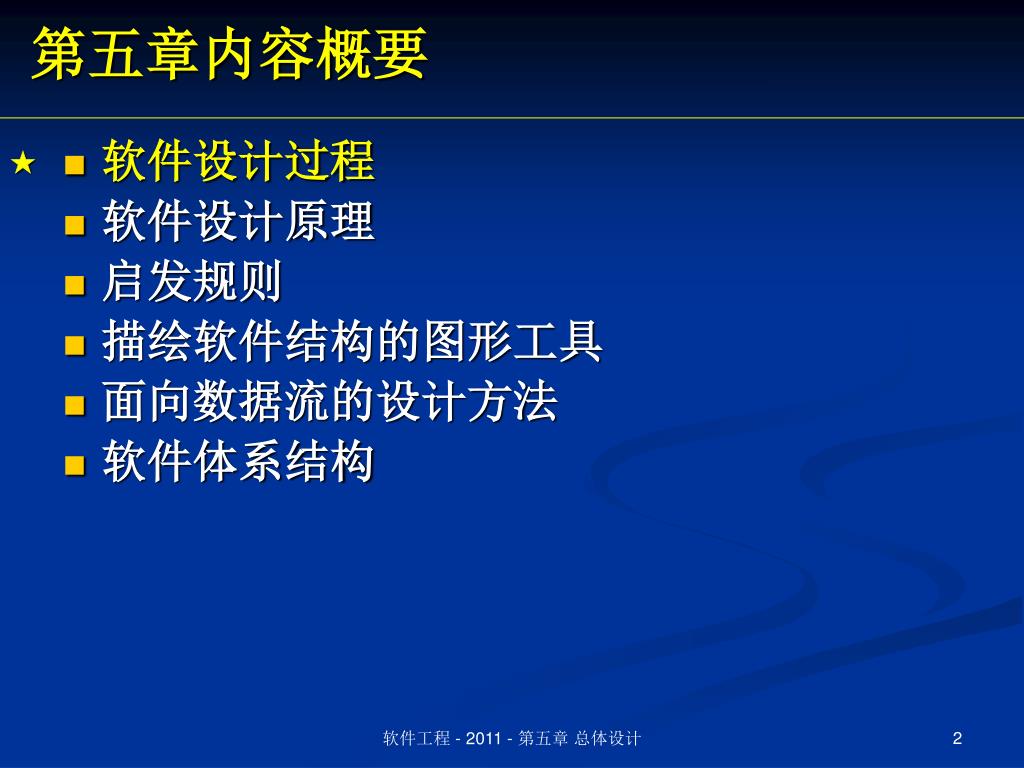 第五章内容概要

★ ■ 软件设计过程
■ 软件设计原理
■ 启发规则
■ 描绘软件结构的图形工具
■ 面向数据流的设计方法
■ 软件体系结构

软件工程 - 2011 - 第五章 总体设计

2